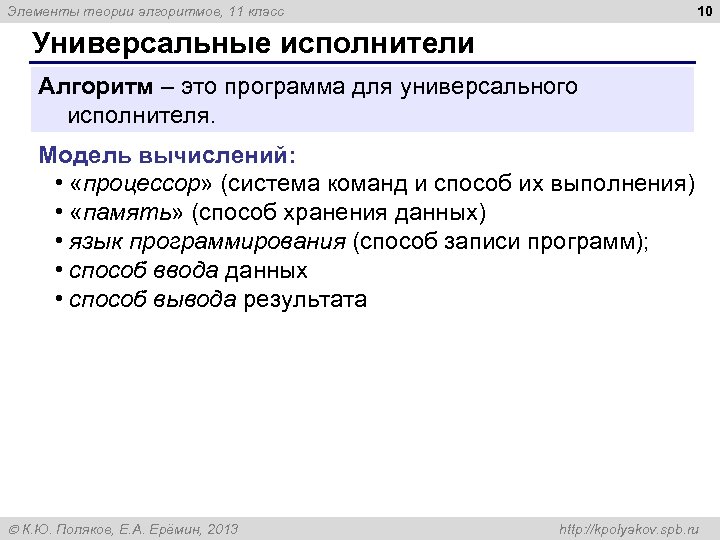 Элементы теории алгоритмов, 11 класс

10

Универсальные исполнители

Алгоритм – это программа для универсального исполнителя.

Модель вычислений:
• «процессор» (система команд и способ их выполнения)
• «память» (способ хранения данных)
• язык программирования (способ записи программ);
• способ ввода данных
• способ вывода результата

© К.Ю. Поляков, Е.А. Ерёмин, 2013

http://kpolyakov.spb.ru